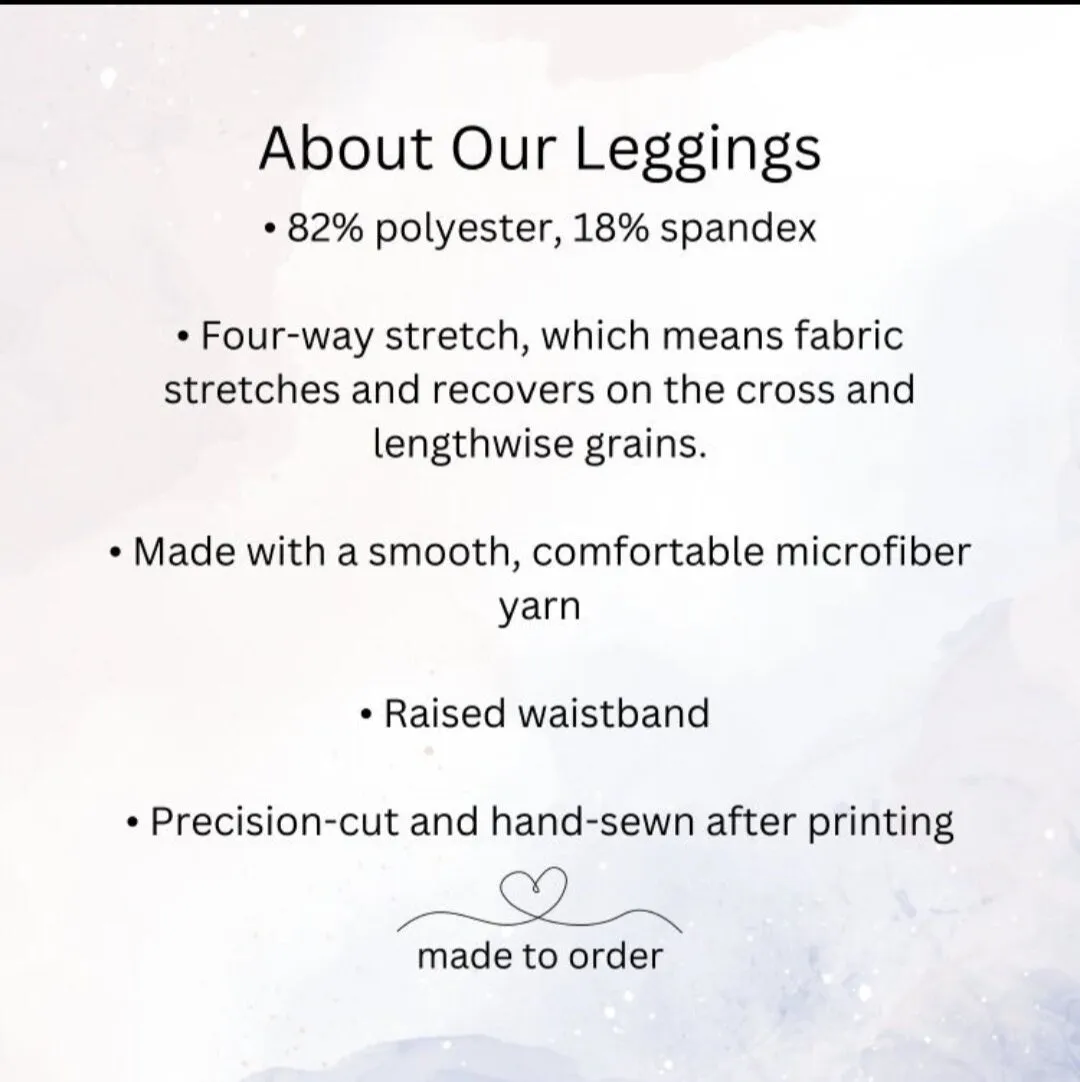 About Our Leggings

• 82% polyester, 18% spandex

• Four-way stretch, which means fabric stretches and recovers on the cross and lengthwise grains.

• Made with a smooth, comfortable microfiber yarn

• Raised waistband

• Precision-cut and hand-sewn after printing

made to order